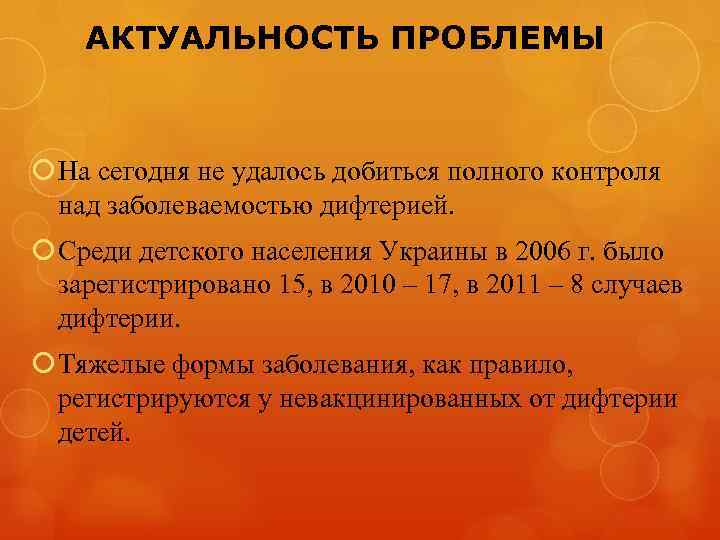 АКТУАЛЬНОСТЬ ПРОБЛЕМЫ

На сегодня не удалось добиться полного контроля над заболеваемостью дифтерией.

Среди детского населения Украины в 2006 г. было зарегистрировано 15, в 2010 – 17, в 2011 – 8 случаев дифтерии.

Тяжелые формы заболевания, как правило, регистрируются у невакцинированных от дифтерии детей.